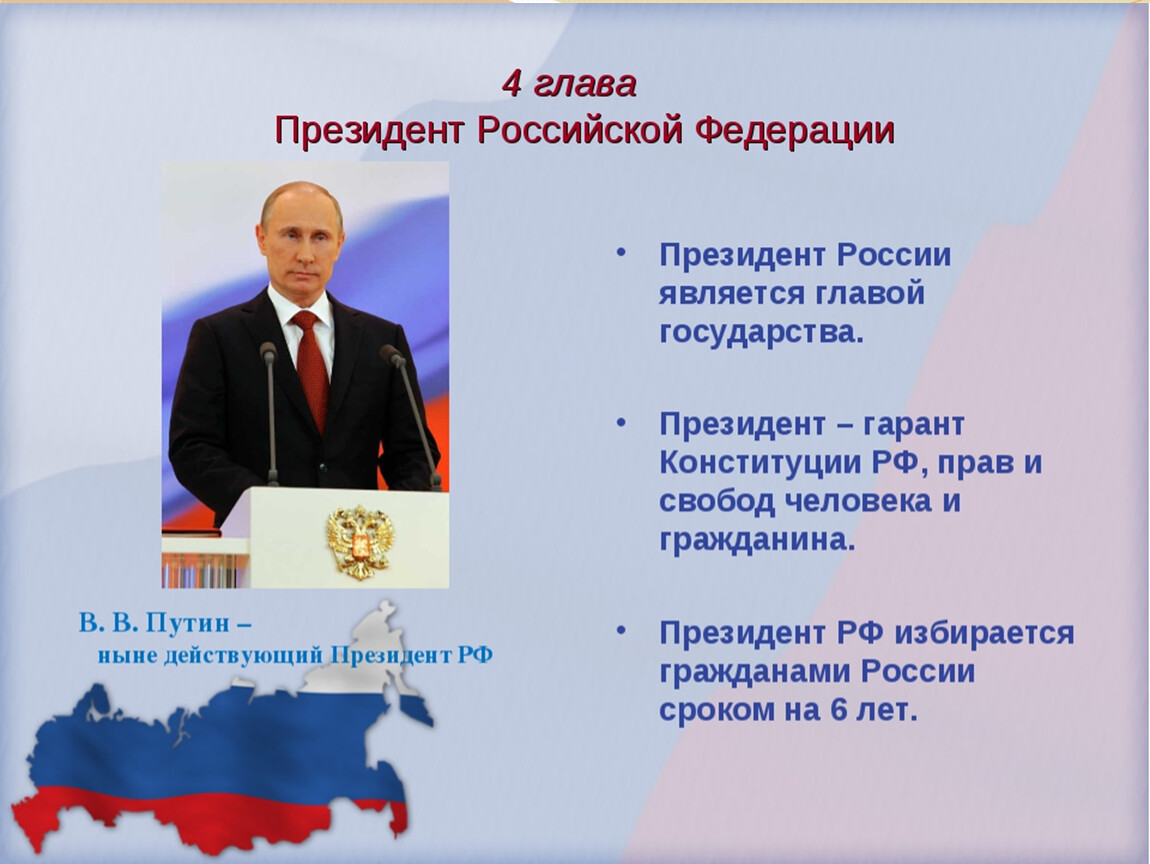 4 глава
Президент Российской Федерации

В. В. Путин –
ныне действующий Президент РФ

• Президент России является главой государства.

• Президент – гарант Конституции РФ, прав и свобод человека и гражданина.

• Президент РФ избирается гражданами России сроком на 6 лет.